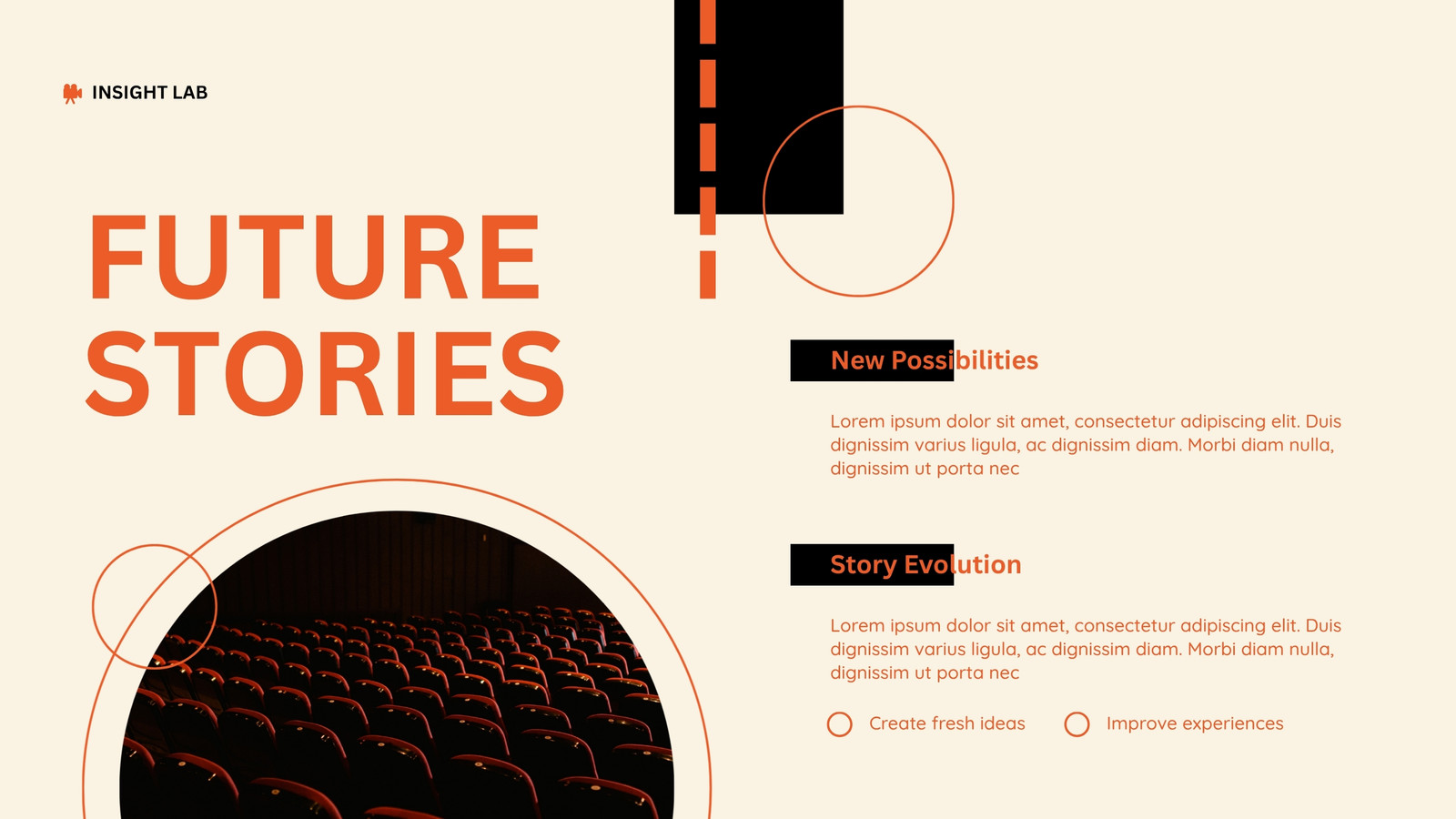 INSIGHT LAB

FUTURE STORIES

New Possibilities

Lorem ipsum dolor sit amet, consectetur adipiscing elit. Duis dignissim varius ligula, ac dignissim diam. Morbi diam nulla, dignissim ut porta nec

Story Evolution

Lorem ipsum dolor sit amet, consectetur adipiscing elit. Duis dignissim varius ligula, ac dignissim diam. Morbi diam nulla, dignissim ut porta nec

Create fresh ideas

Improve experiences